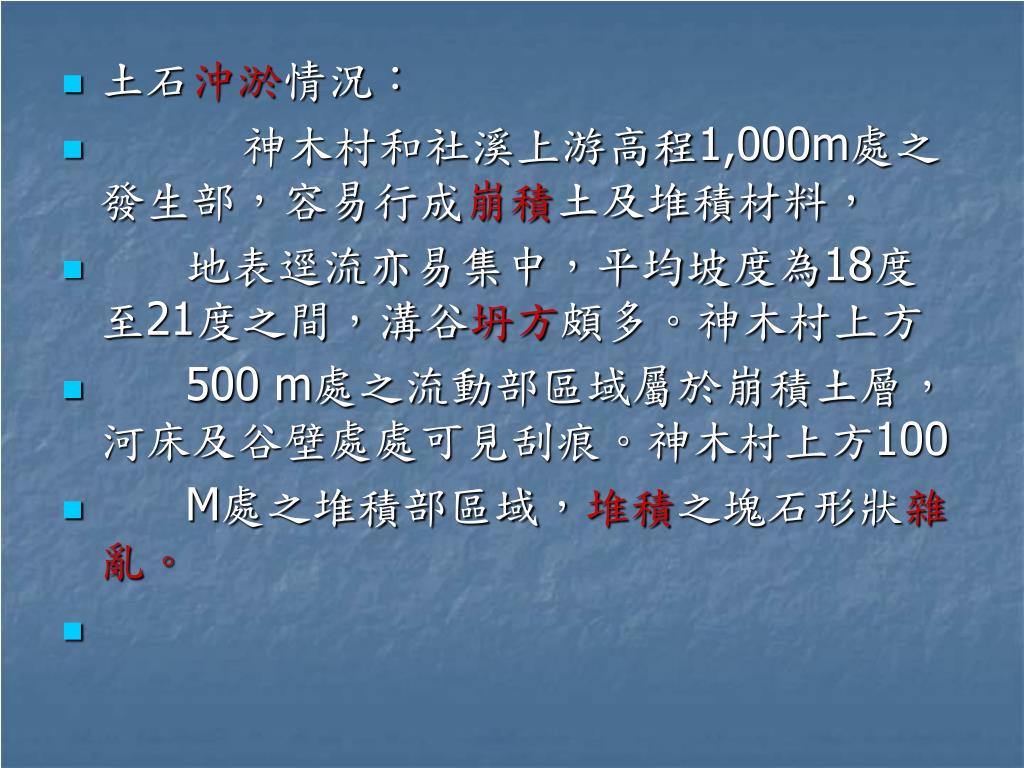 土石沖淤情況：

神木村和社溪上游高程1,000m處之發生部，容易行成崩積土及堆積材料，

地表逕流亦易集中，平均坡度為18度至21度之間，溝谷坍方頗多。神木村上方

500 m處之流動部區域屬於崩積土層，河床及谷壁處處可見刮痕。神木村上方100

M處之堆積部區域，堆積之塊石形狀雜亂。